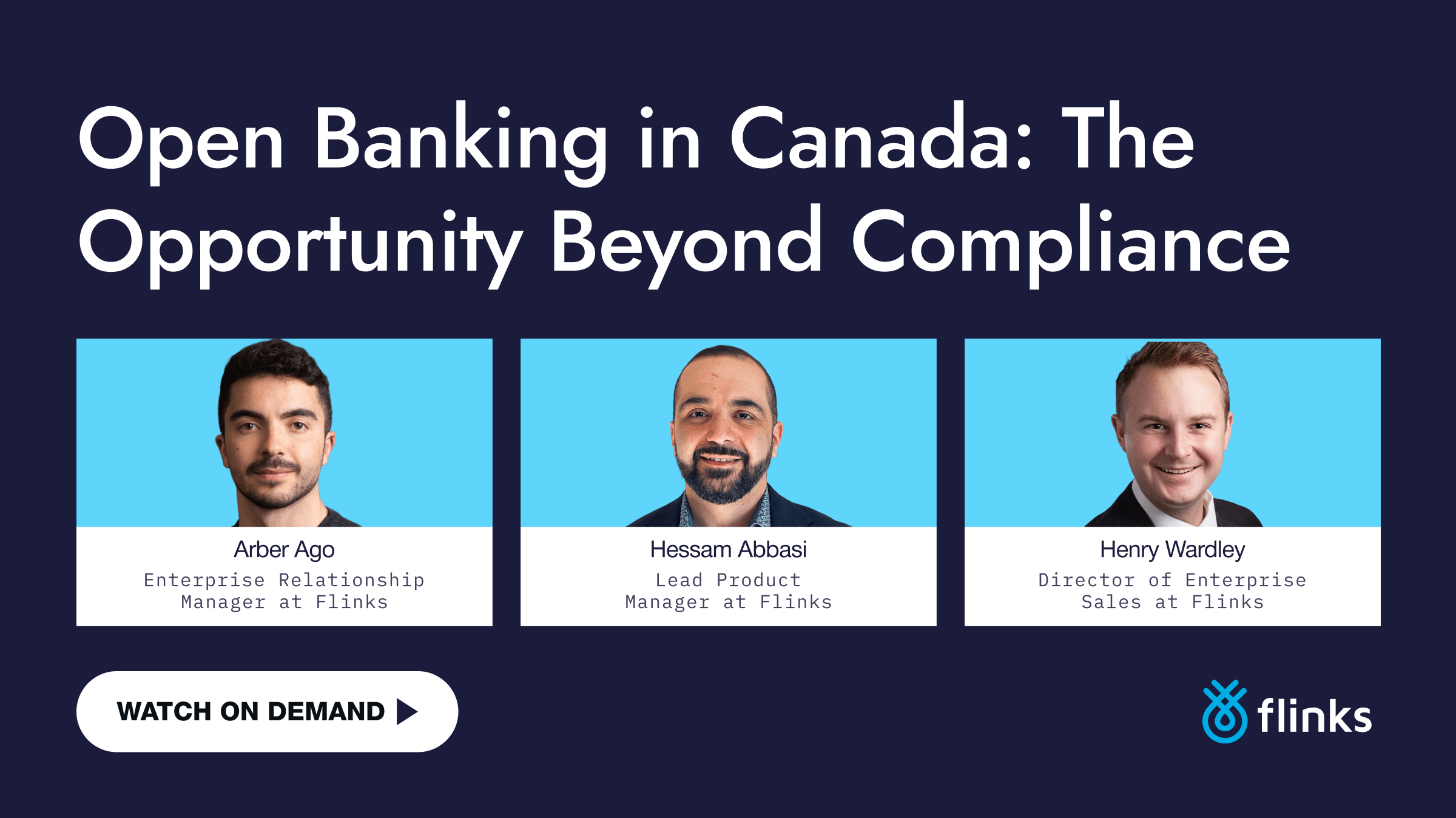 Open Banking in Canada: The Opportunity Beyond Compliance

Arber Ago
Enterprise Relationship Manager at Flinks

Hessam Abbasi
Lead Product Manager at Flinks

Henry Wardley
Director of Enterprise Sales at Flinks

WATCH ON DEMAND

flinks